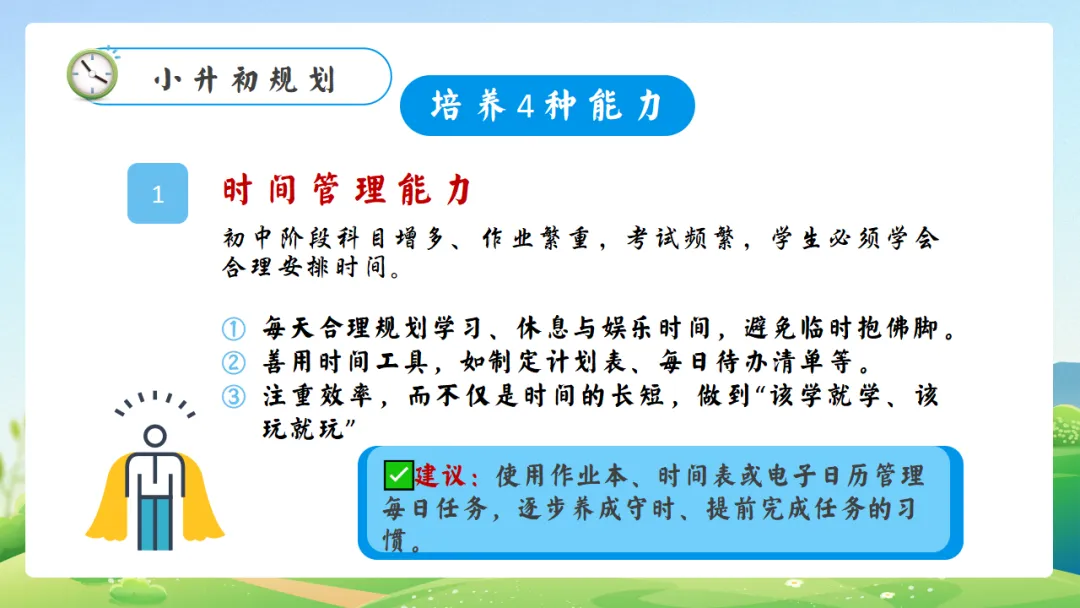 小升初规划

培养4种能力

1

时间管理能力

初中阶段科目增多、作业繁重，考试频繁，学生必须学会合理安排时间。

① 每天合理规划学习、休息与娱乐时间，避免临时抱佛脚。
② 善用时间工具，如制定计划表、每日待办清单等。
③ 注重效率，而不仅是时间的长短，做到“该学就学、该玩就玩”

✅建议：使用作业本、时间表或电子日历管理每日任务，逐步养成守时、提前完成任务的习惯。